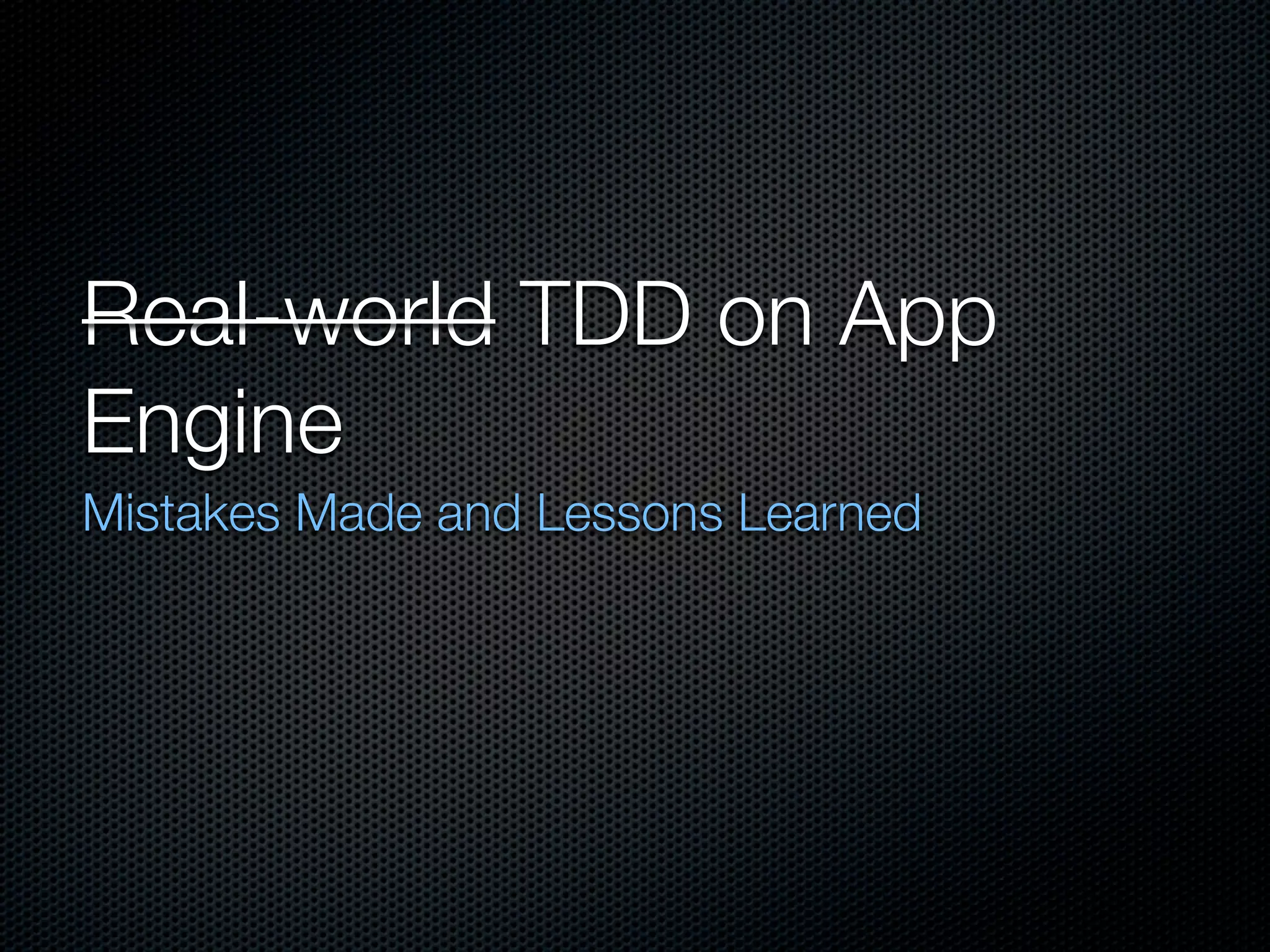 ~~Real-world~~ TDD on App Engine

Mistakes Made and Lessons Learned